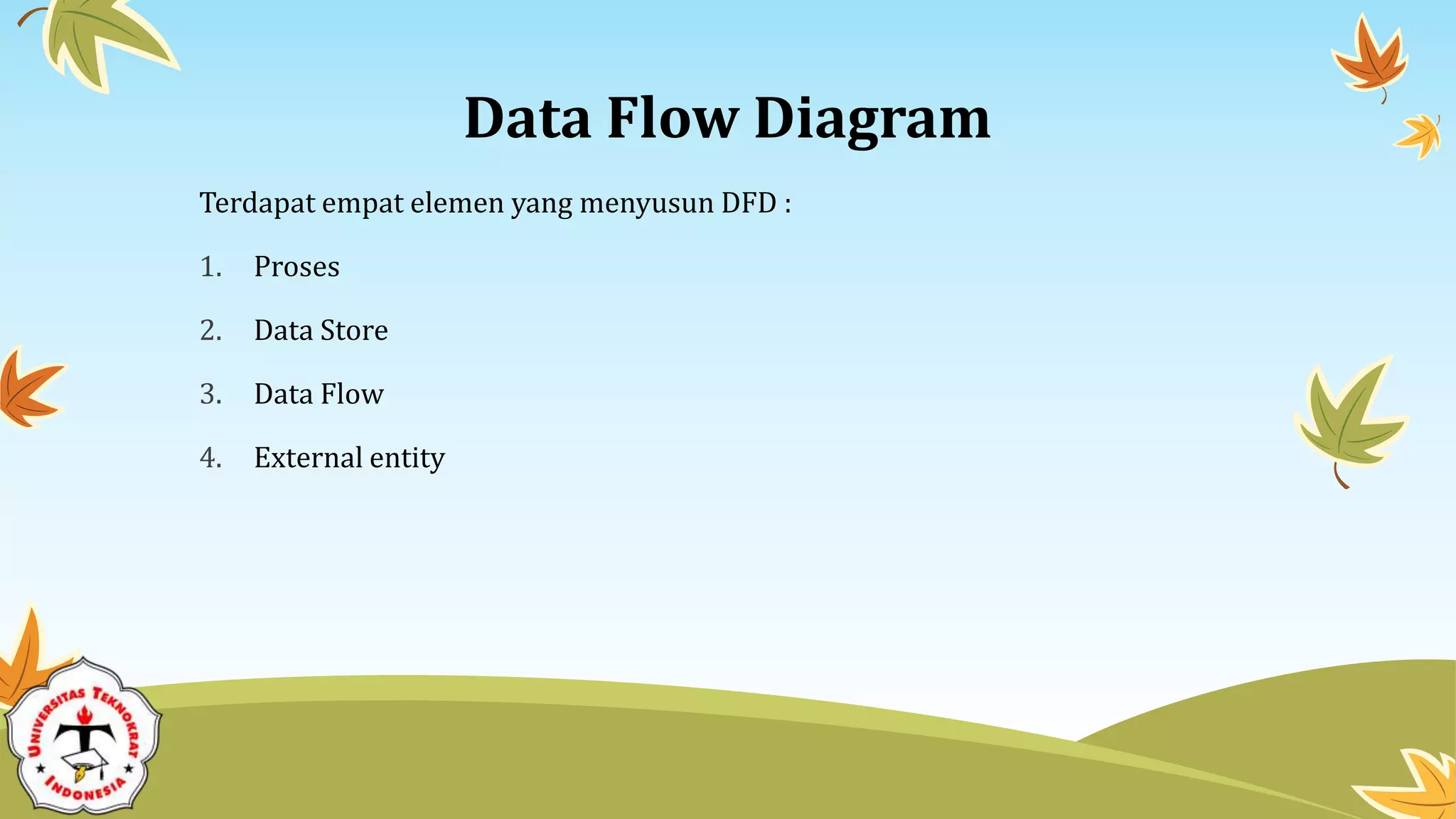 Data Flow Diagram

Terdapat empat elemen yang menyusun DFD :

1. Proses
2. Data Store
3. Data Flow
4. External entity

UNIVERSITAS TEKNOKRAT INDONESIA